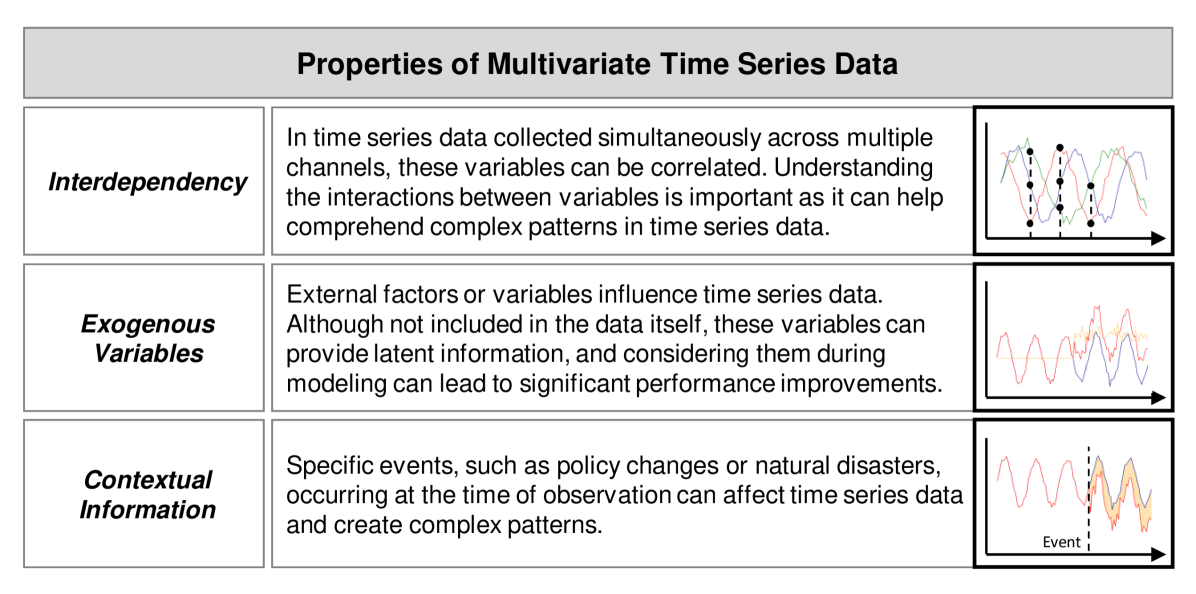 Properties of Multivariate Time Series Data

| | | |
|---|---|---|
| Interdependency | In time series data collected simultaneously across multiple channels, these variables can be correlated. Understanding the interactions between variables is important as it can help comprehend complex patterns in time series data. | |
| Exogenous Variables | External factors or variables influence time series data. Although not included in the data itself, these variables can provide latent information, and considering them during modeling can lead to significant performance improvements. | |
| Contextual Information | Specific events, such as policy changes or natural disasters, occurring at the time of observation can affect time series data and create complex patterns. | Event |